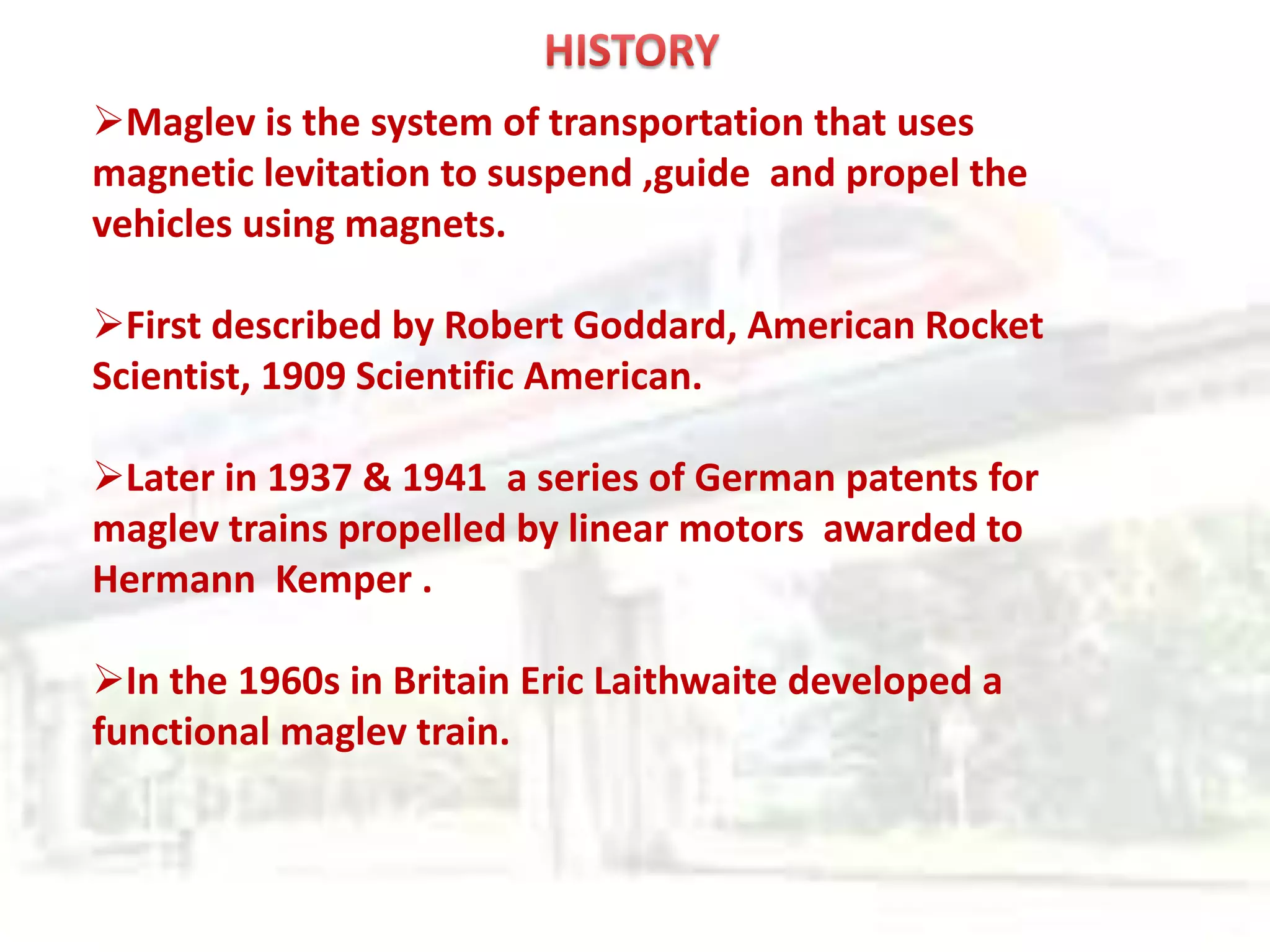 HISTORY

➢Maglev is the system of transportation that uses magnetic levitation to suspend ,guide and propel the vehicles using magnets.

➢First described by Robert Goddard, American Rocket Scientist, 1909 Scientific American.

➢Later in 1937 & 1941 a series of German patents for maglev trains propelled by linear motors awarded to Hermann Kemper .

➢In the 1960s in Britain Eric Laithwaite developed a functional maglev train.